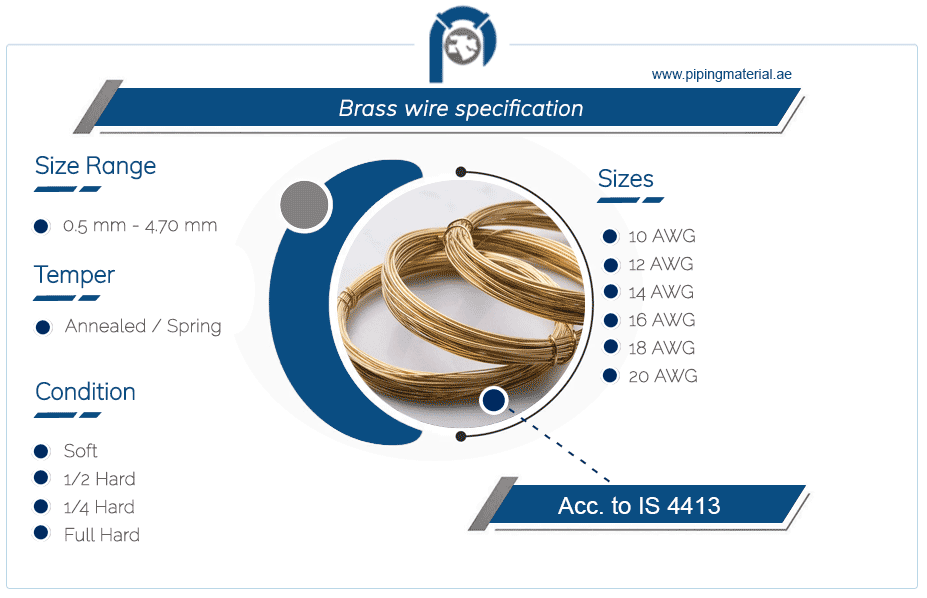 www.pipingmaterial.ae

Brass wire specification

Size Range

0.5 mm - 4.70 mm

Temper

Annealed / Spring

Condition

Soft
1/2 Hard
1/4 Hard
Full Hard

Sizes

10 AWG
12 AWG
14 AWG
16 AWG
18 AWG
20 AWG

Acc. to IS 4413